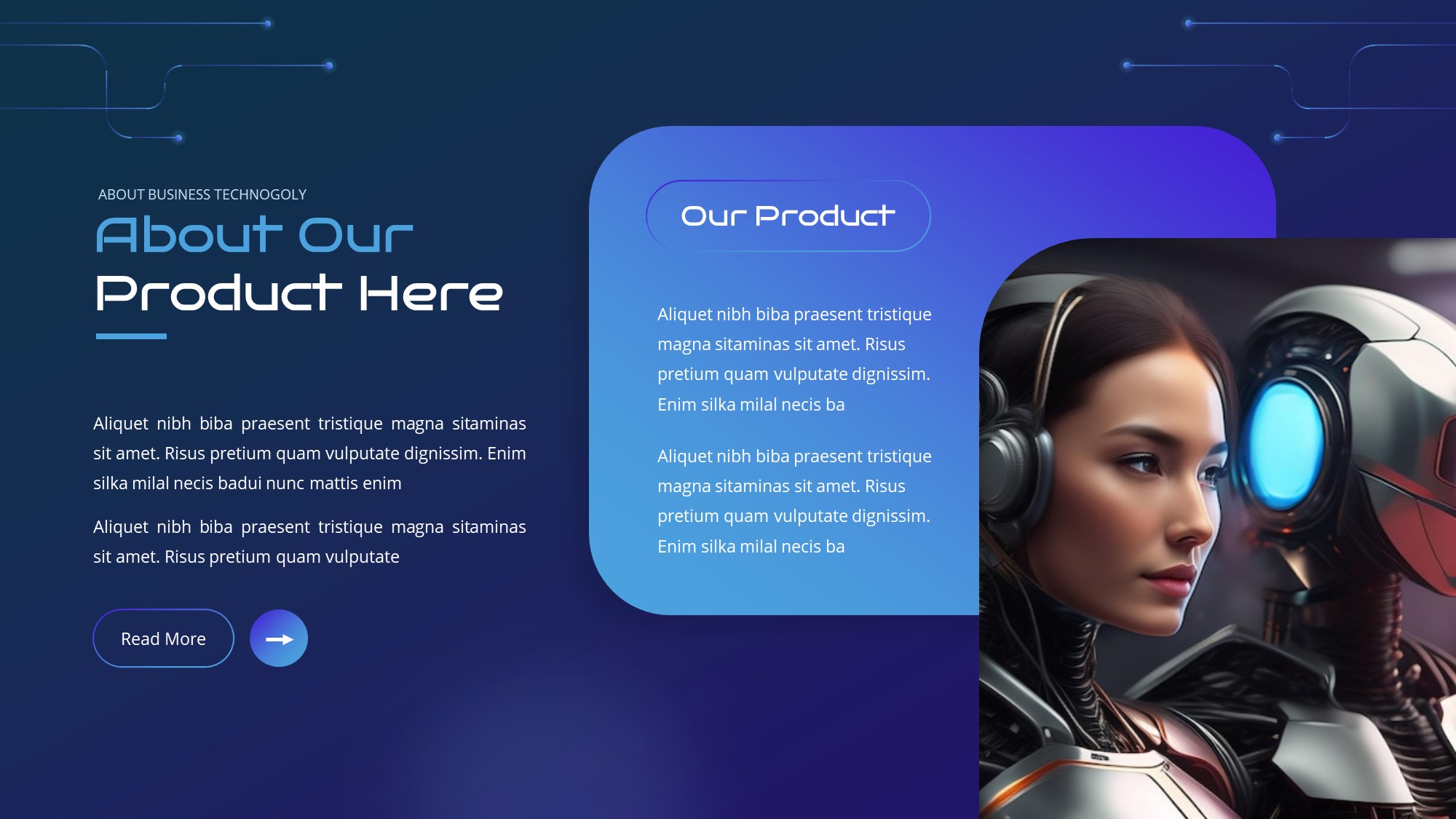 ABOUT BUSINESS TECHNOGOLY

About Our Product Here

Aliquet nibh biba praesent tristique magna sitaminas sit amet. Risus pretium quam vulputate dignissim. Enim silka milal necis badui nunc mattis enim

Aliquet nibh biba praesent tristique magna sitaminas sit amet. Risus pretium quam vulputate

Read More

Our Product

Aliquet nibh biba praesent tristique magna sitaminas sit amet. Risus pretium quam vulputate dignissim. Enim silka milal necis ba

Aliquet nibh biba praesent tristique magna sitaminas sit amet. Risus pretium quam vulputate dignissim. Enim silka milal necis ba